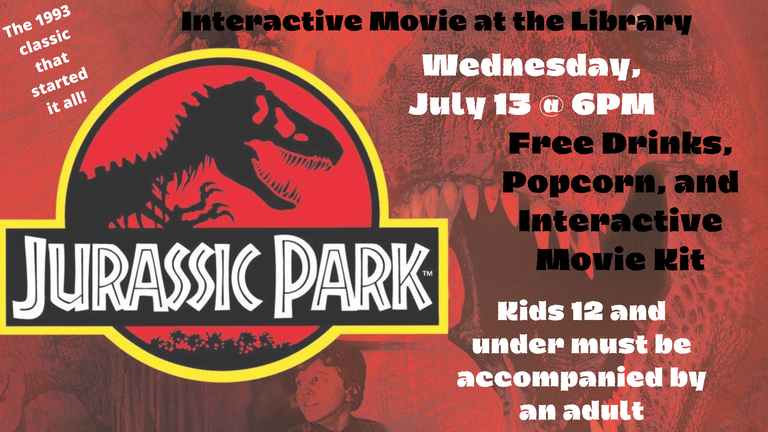 The 1993 classic that started it all!

Interactive Movie at the Library

Wednesday, July 13 @ 6PM

Free Drinks, Popcorn, and Interactive Movie Kit

JURASSIC PARK™

Kids 12 and under must be accompanied by an adult